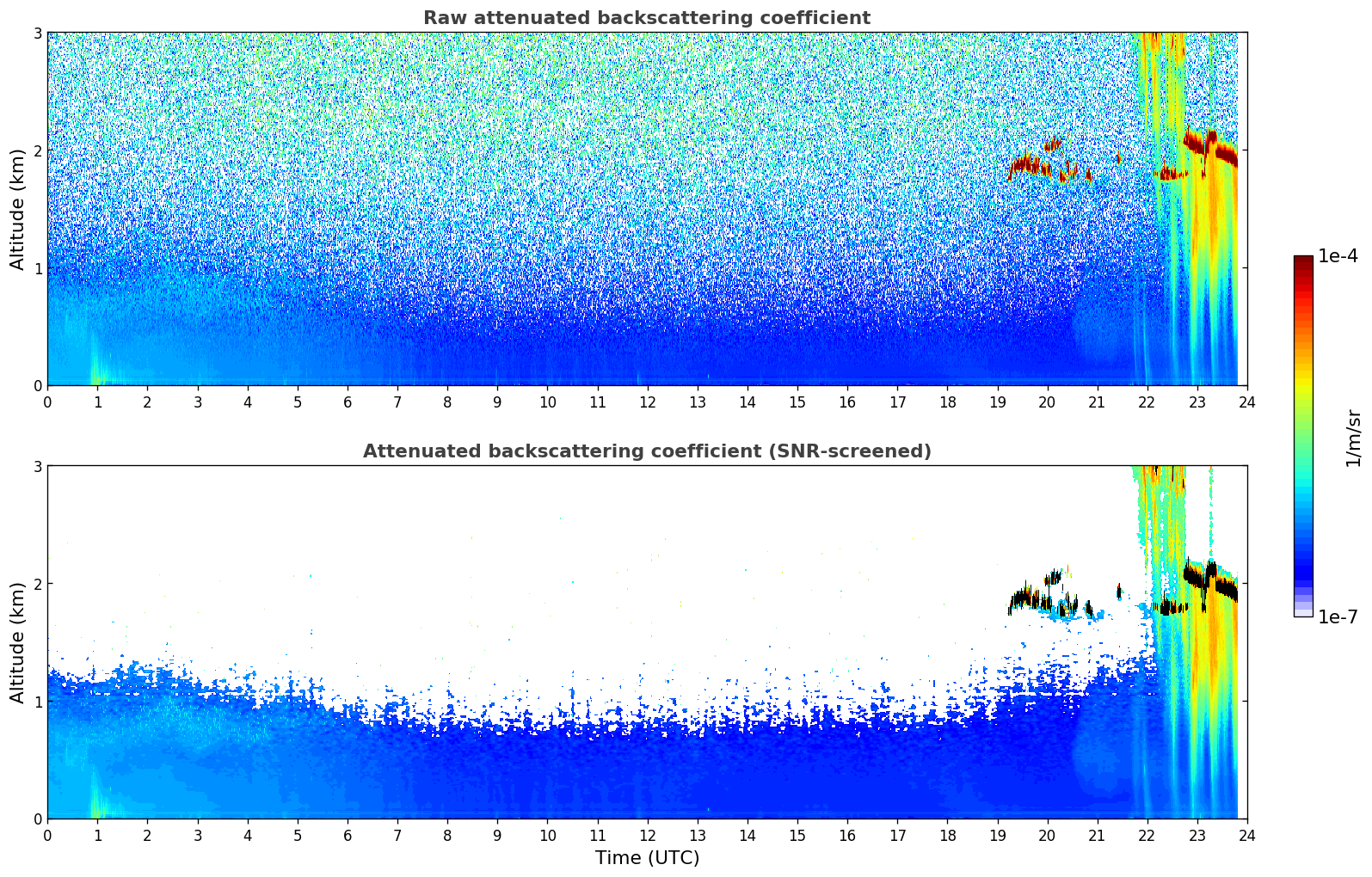 Raw attenuated backscattering coefficient

Altitude (km)

3
2
1
0

0 1 2 3 4 5 6 7 8 9 10 11 12 13 14 15 16 17 18 19 20 21 22 23 24

Attenuated backscattering coefficient (SNR-screened)

Altitude (km)

3
2
1
0

0 1 2 3 4 5 6 7 8 9 10 11 12 13 14 15 16 17 18 19 20 21 22 23 24

Time (UTC)

1e-4
1/m/sr
1e-7